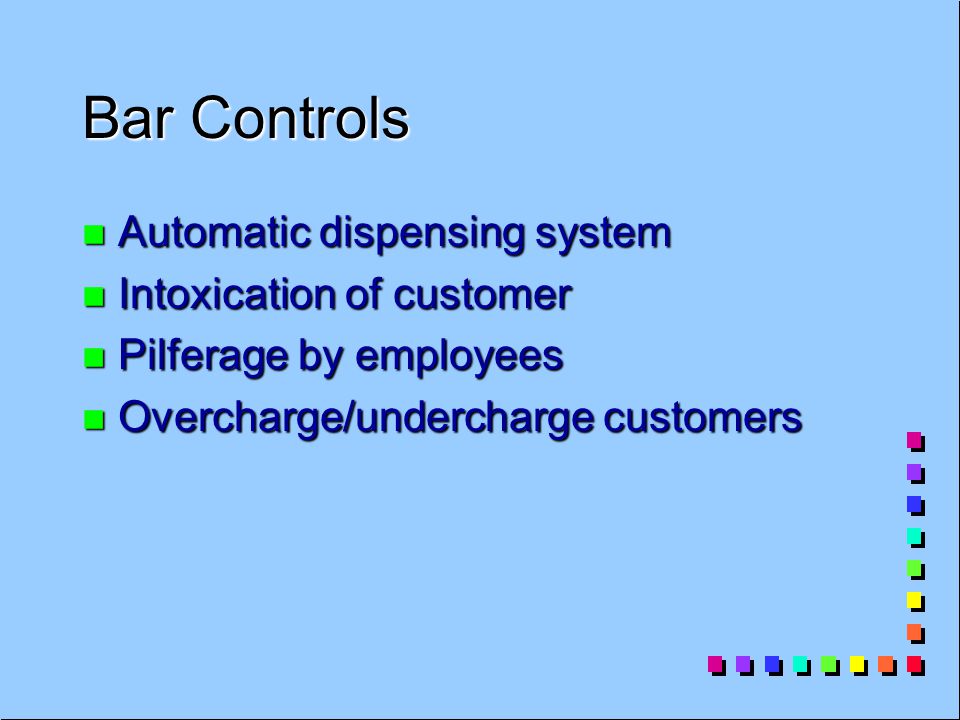 Bar Controls

- Automatic dispensing system
- Intoxication of customer
- Pilferage by employees
- Overcharge/undercharge customers